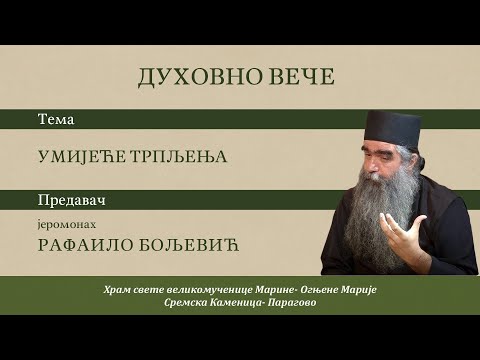 ДУХОВНО ВЕЧЕ

Тема

УМИЈЕЋЕ ТРПЉЕЊА

Предавач

јеромонах

РАФАИЛО БОЉЕВИЋ

Храм свете великомученице Марине- Огњене Марије
Сремска Каменица- Парагово